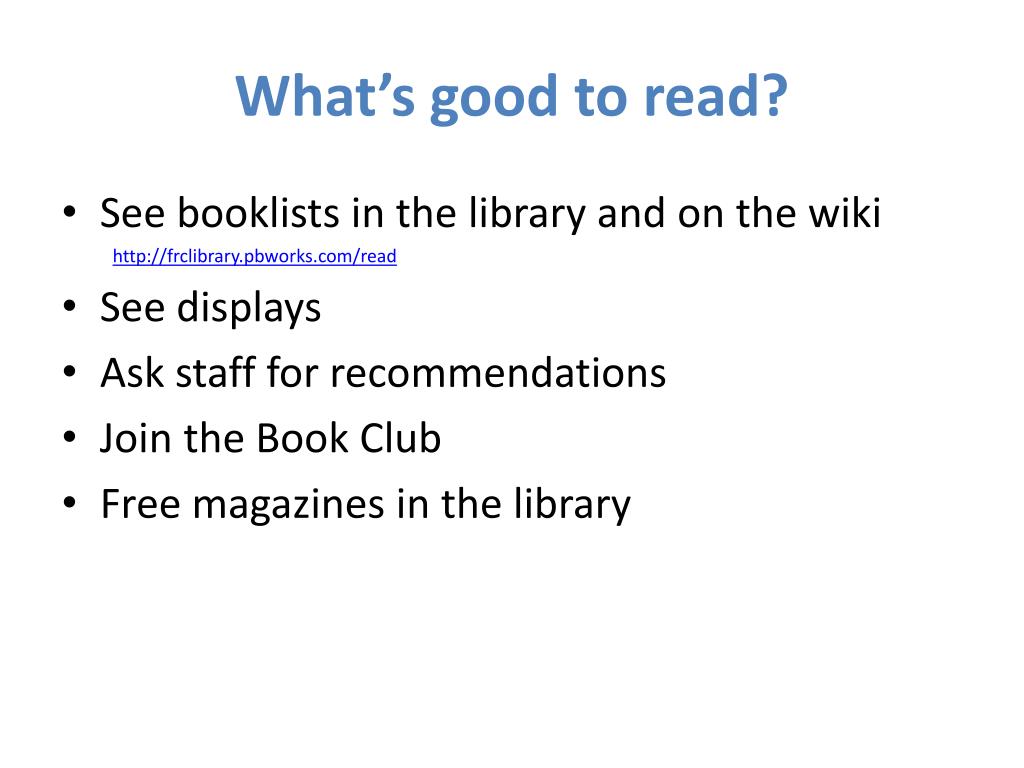 What's good to read?

• See booklists in the library and on the wiki
http://frclibrary.pbworks.com/read
• See displays
• Ask staff for recommendations
• Join the Book Club
• Free magazines in the library